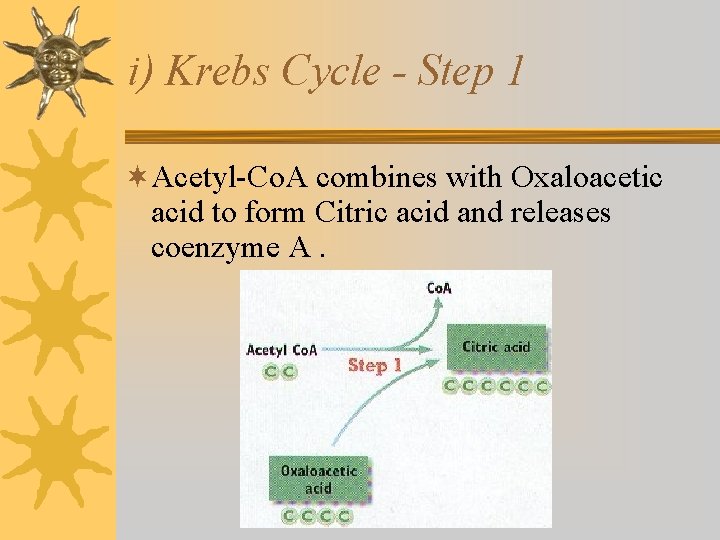 i) Krebs Cycle - Step 1

Acetyl-CoA combines with Oxaloacetic acid to form Citric acid and releases coenzyme A .

CoA

Acetyl CoA

C C

Step 1

Citric acid

C C C C C C

Oxaloacetic acid

C C C C